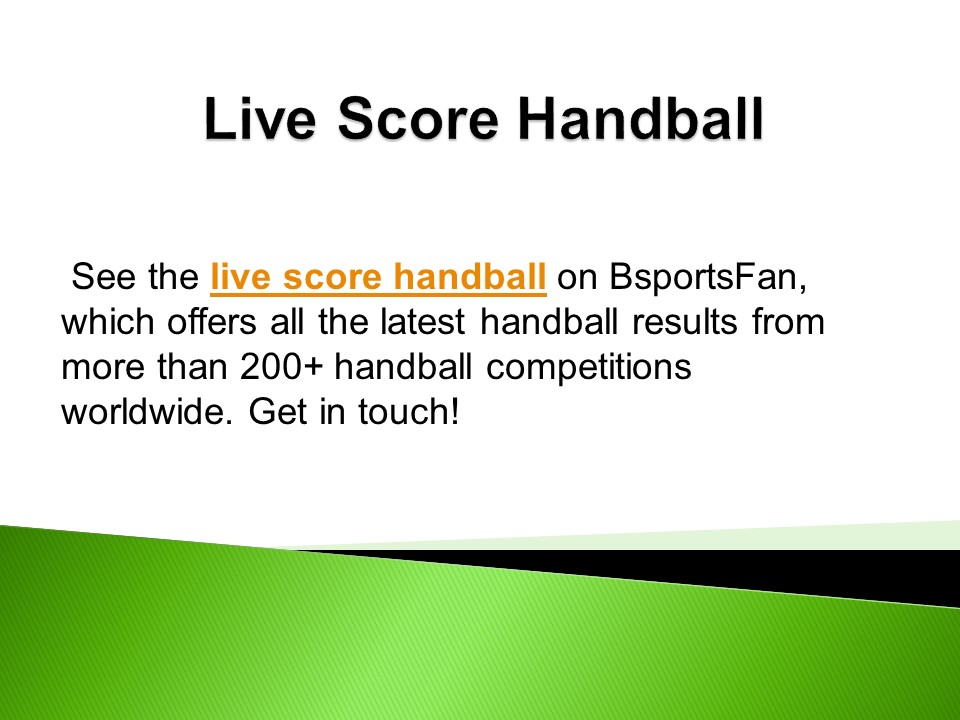 Live Score Handball

See the live score handball on BsportsFan, which offers all the latest handball results from more than 200+ handball competitions worldwide. Get in touch!